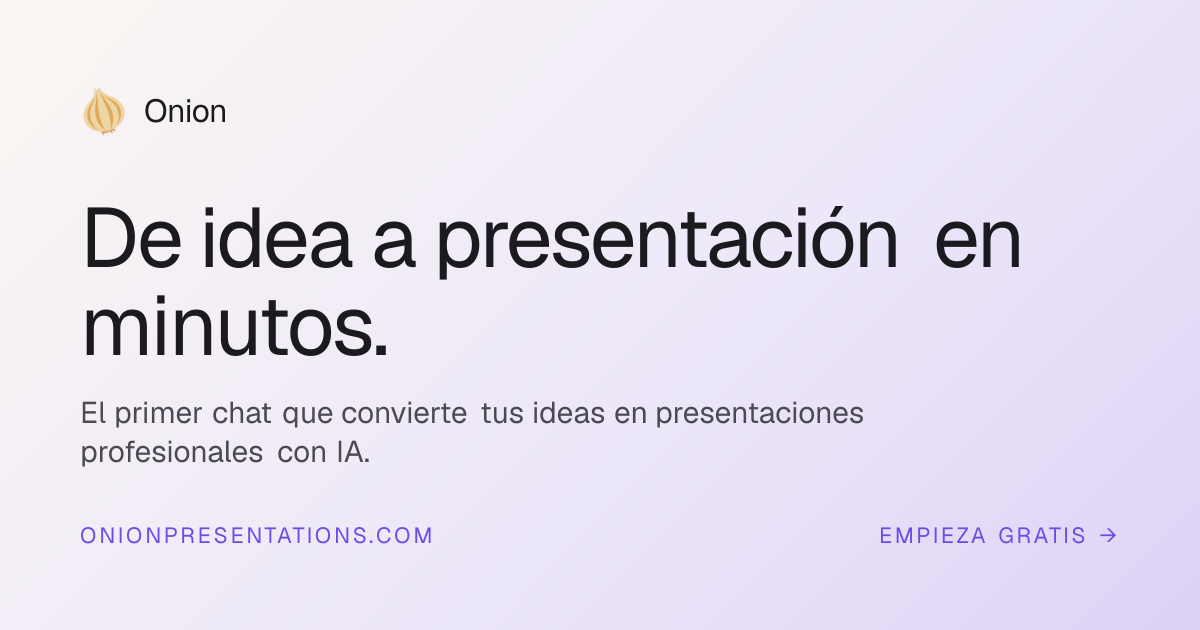 Onion

De idea a presentación en minutos.

El primer chat que convierte tus ideas en presentaciones profesionales con IA.

ONIONPRESENTATIONS.COM

EMPIEZA GRATIS →